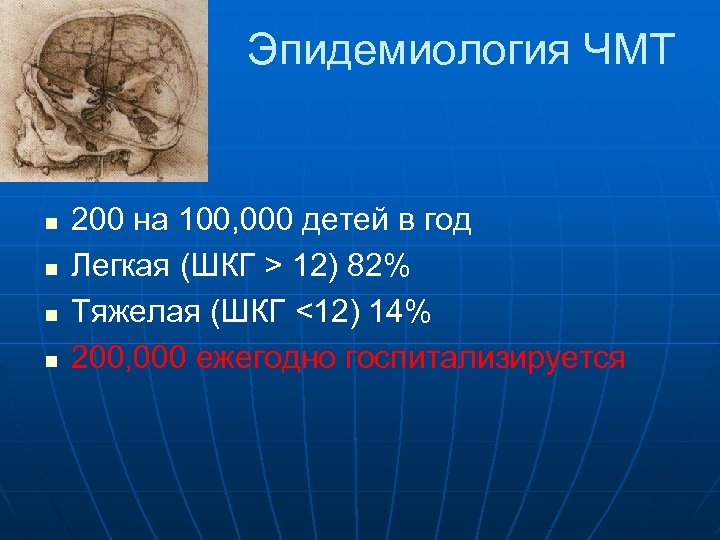 Эпидемиология ЧМТ

- 200 на 100,000 детей в год
- Легкая (ШКГ > 12) 82%
- Тяжелая (ШКГ <12) 14%
- 200,000 ежегодно госпитализируется